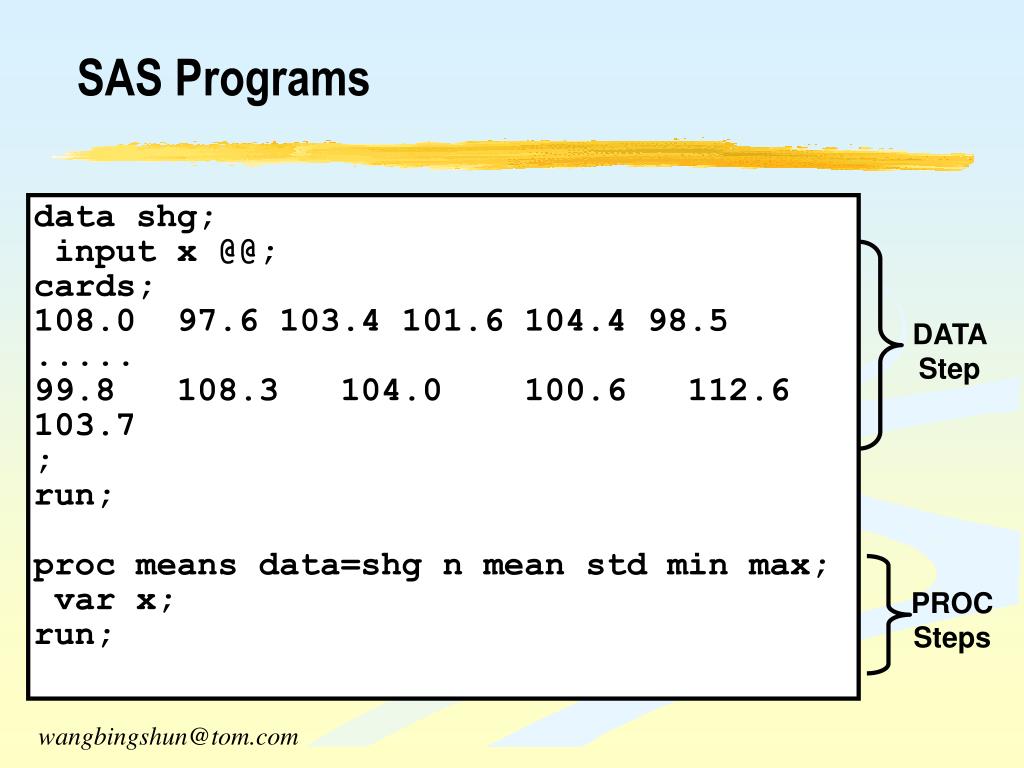 SAS Programs

data shg;
 input x @@;
cards;
108.0  97.6 103.4 101.6 104.4 98.5
.....
99.8   108.3   104.0    100.6   112.6
103.7
;
run;

proc means data=shg n mean std min max;
 var x;
run;

DATA Step

PROC Steps

wangbingshun@tom.com